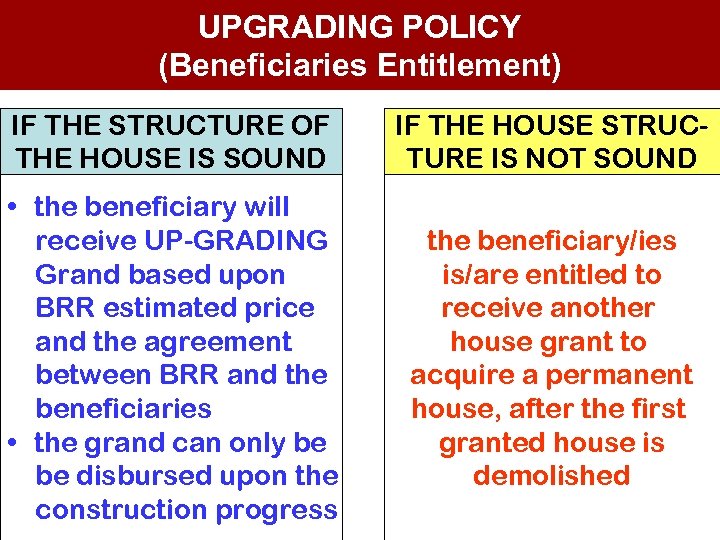 UPGRADING POLICY
(Beneficiaries Entitlement)

IF THE STRUCTURE OF THE HOUSE IS SOUND

• the beneficiary will receive UP-GRADING Grand based upon BRR estimated price and the agreement between BRR and the beneficiaries
• the grand can only be be disbursed upon the construction progress

IF THE HOUSE STRUCTURE IS NOT SOUND

the beneficiary/ies is/are entitled to receive another house grant to acquire a permanent house, after the first granted house is demolished